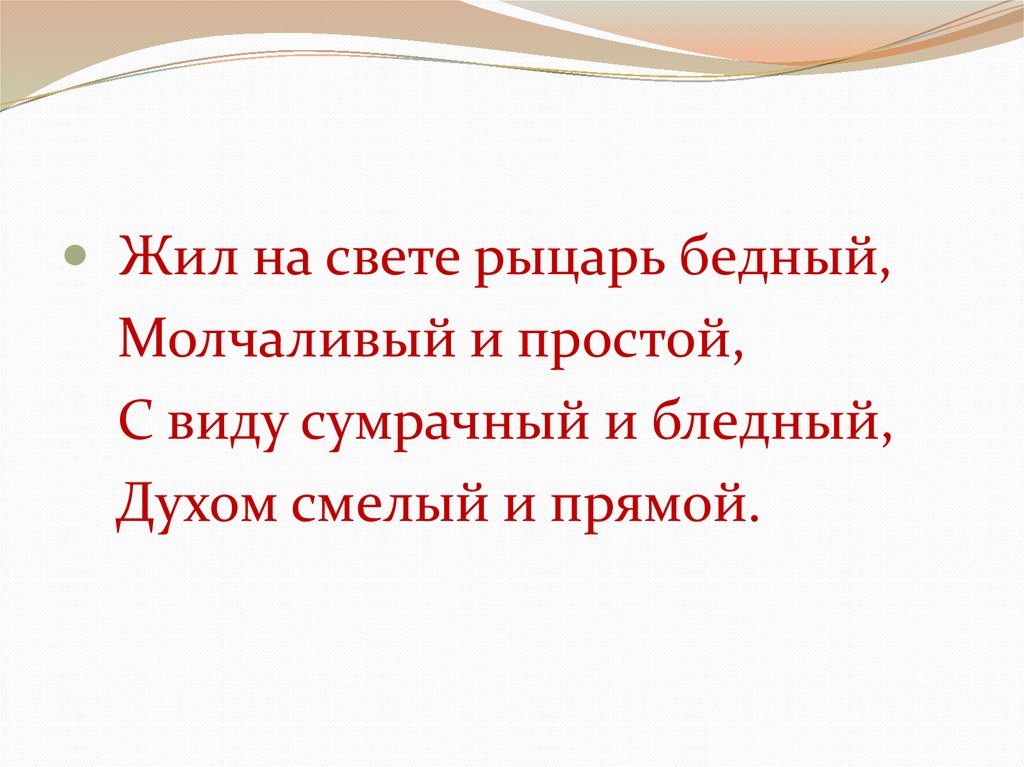 Жил на свете рыцарь бедный,
Молчаливый и простой,
С виду сумрачный и бледный,
Духом смелый и прямой.